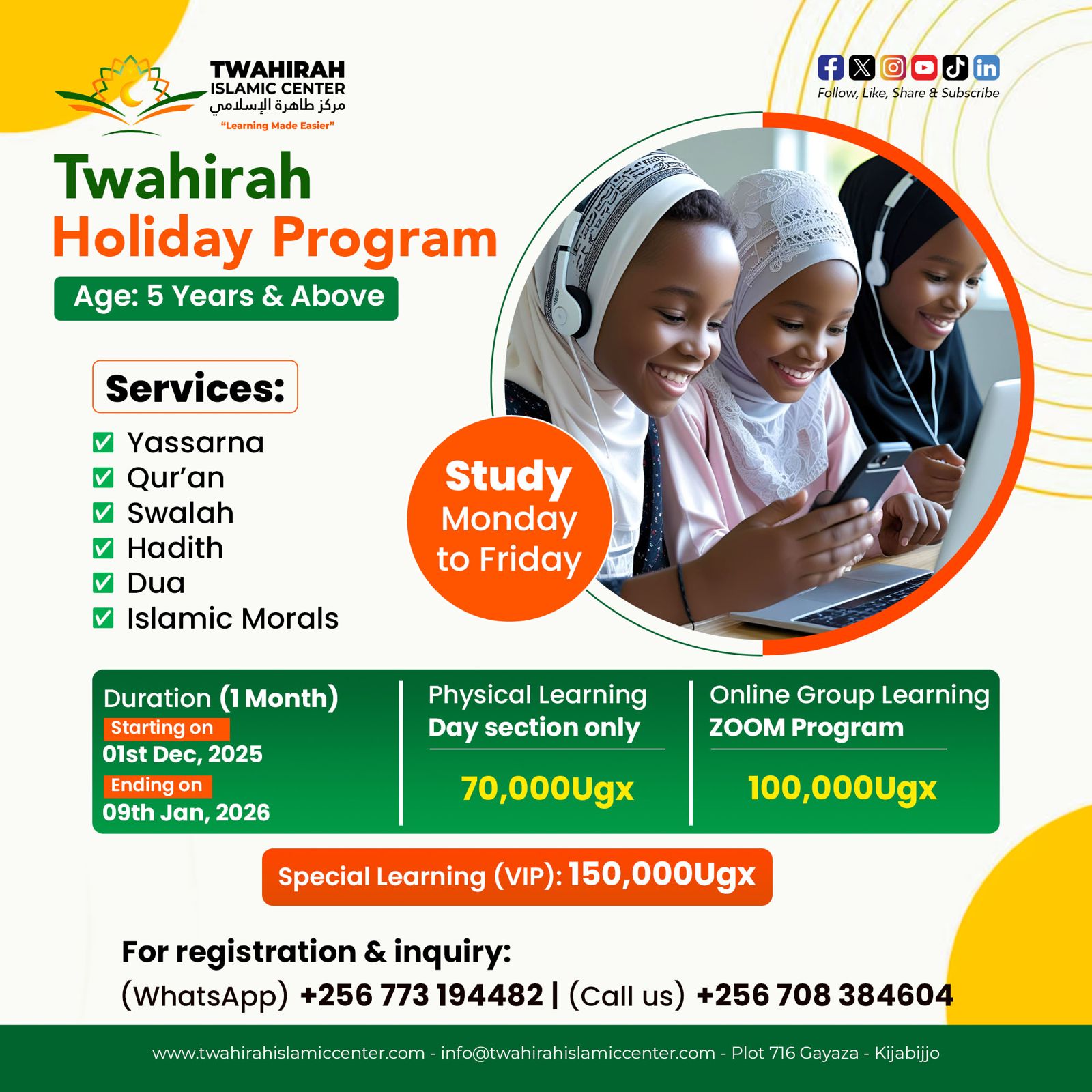 TWAHIRAH ISLAMIC CENTER
مركز طاهرة الإسلامي
"Learning Made Easier"

Follow, Like, Share & Subscribe

Twahirah
Holiday Program
Age: 5 Years & Above

Services:
Yassarna
Qur'an
Swalah
Hadith
Dua
Islamic Morals

Study Monday to Friday

Duration (1 Month)
Starting on
01st Dec, 2025
Ending on
09th Jan, 2026

Physical Learning
Day section only
70,000Ugx

Online Group Learning
ZOOM Program
100,000Ugx

Special Learning (VIP): 150,000Ugx

For registration & inquiry:
(WhatsApp) +256 773 194482 | (Call us) +256 708 384604

www.twahirahislamiccenter.com - info@twahirahislamiccenter.com - Plot 716 Gayaza - Kijabijjo